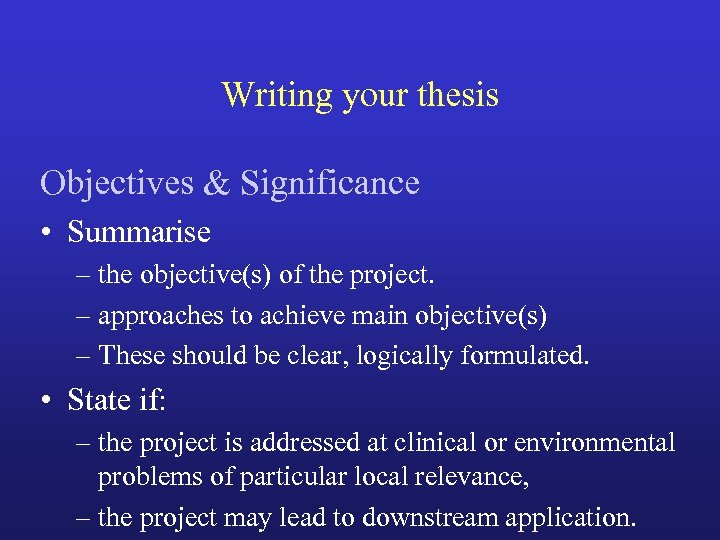 Writing your thesis

Objectives & Significance

• Summarise
– the objective(s) of the project.
– approaches to achieve main objective(s)
– These should be clear, logically formulated.

• State if:
– the project is addressed at clinical or environmental problems of particular local relevance,
– the project may lead to downstream application.